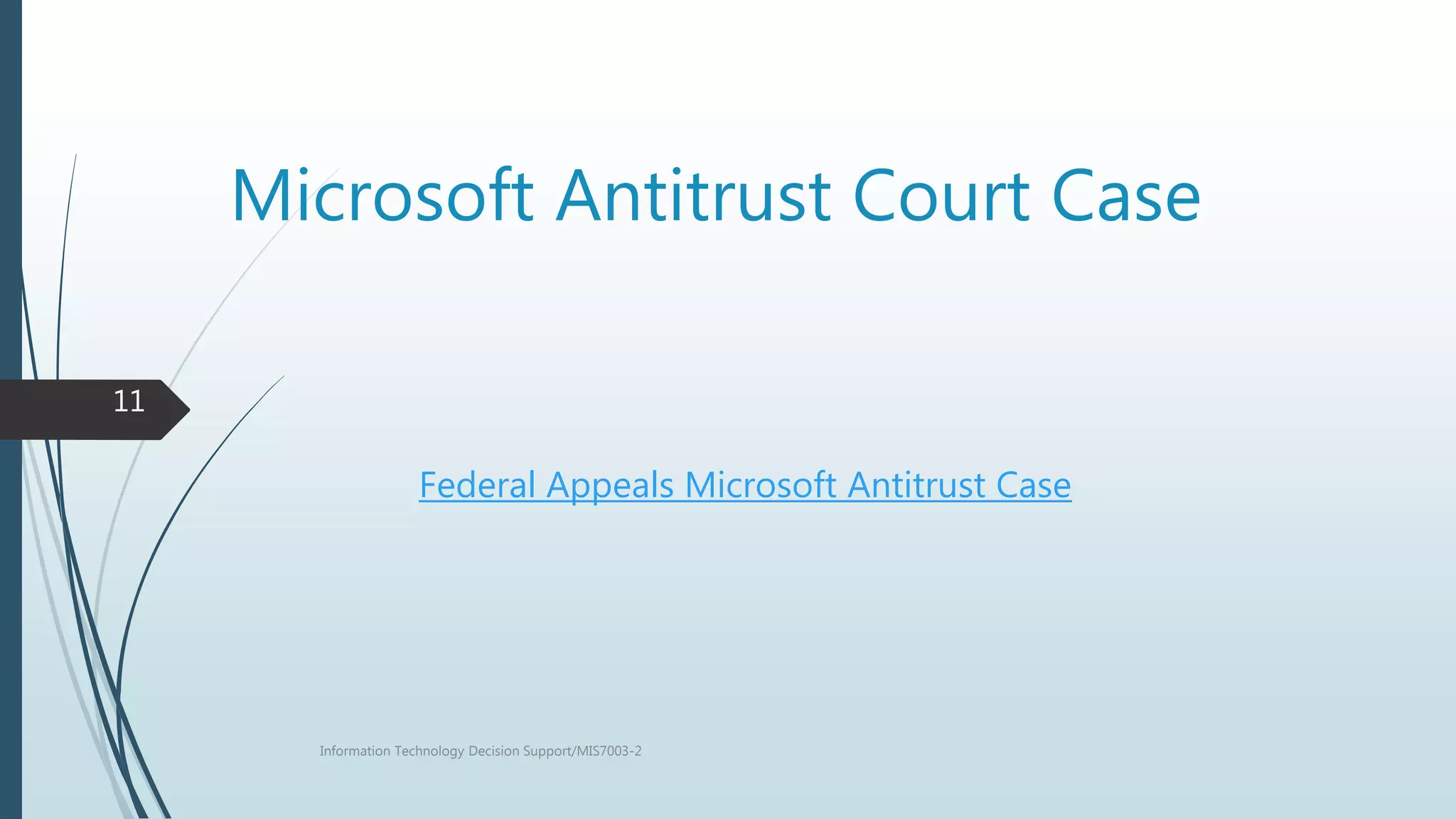 Microsoft Antitrust Court Case

11

Federal Appeals Microsoft Antitrust Case

Information Technology Decision Support/MIS7003-2